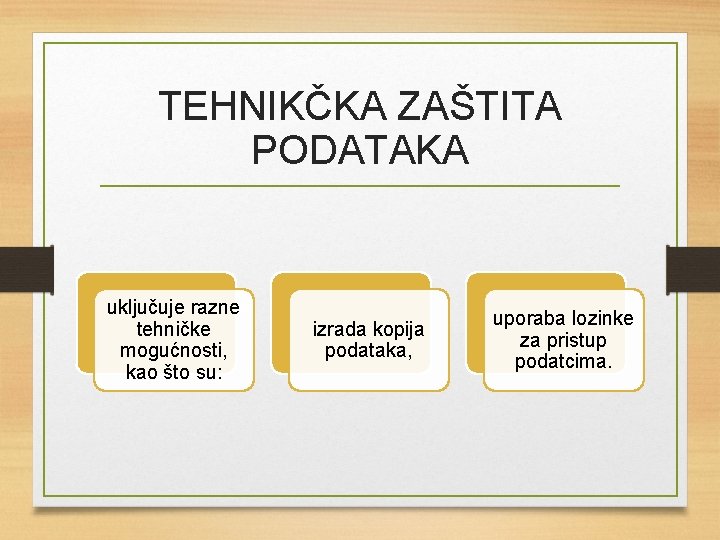 TEHNIKČKA ZAŠTITA PODATAKA

uključuje razne tehničke mogućnosti, kao što su:

izrada kopija podataka,

uporaba lozinke za pristup podatcima.